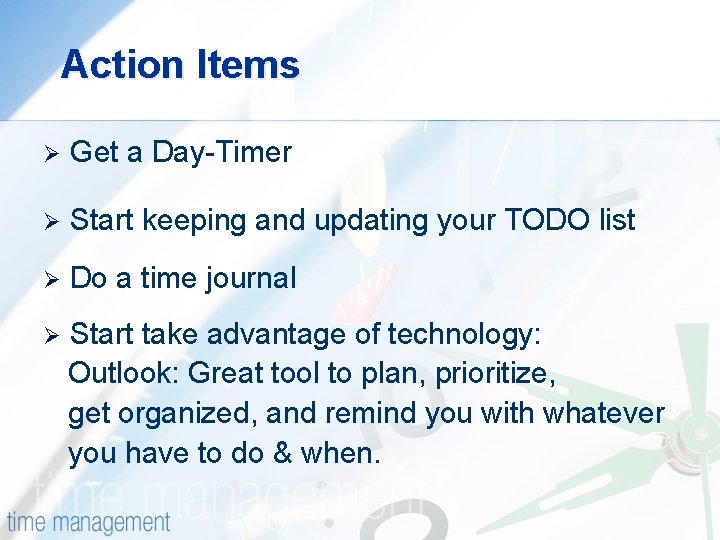 Action Items

➢ Get a Day-Timer

➢ Start keeping and updating your TODO list

➢ Do a time journal

➢ Start take advantage of technology: Outlook: Great tool to plan, prioritize, get organized, and remind you with whatever you have to do & when.

time management

time management